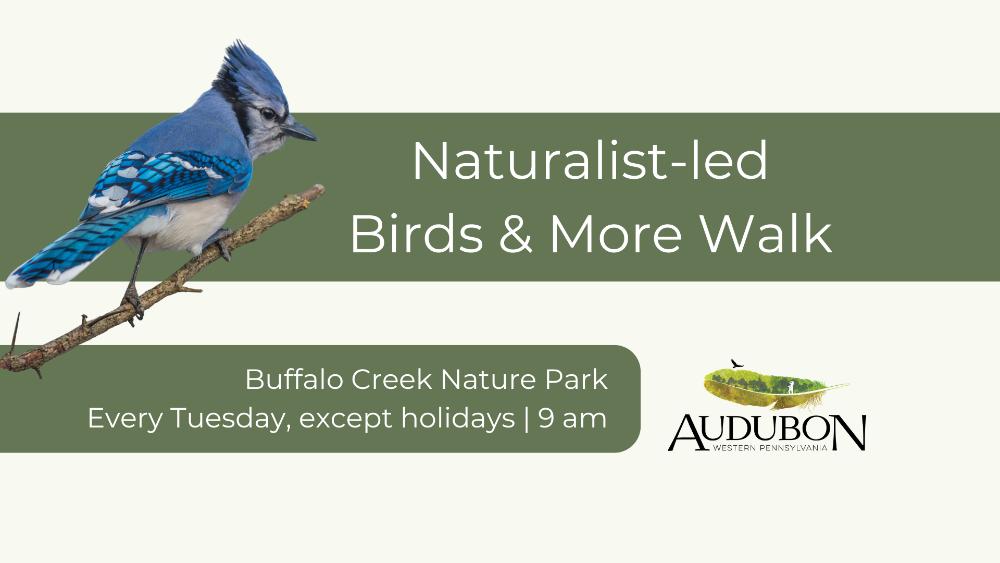 Naturalist-led
Birds & More Walk

Buffalo Creek Nature Park
Every Tuesday, except holidays | 9 am

AUDUBON
WESTERN PENNSYLVANIA